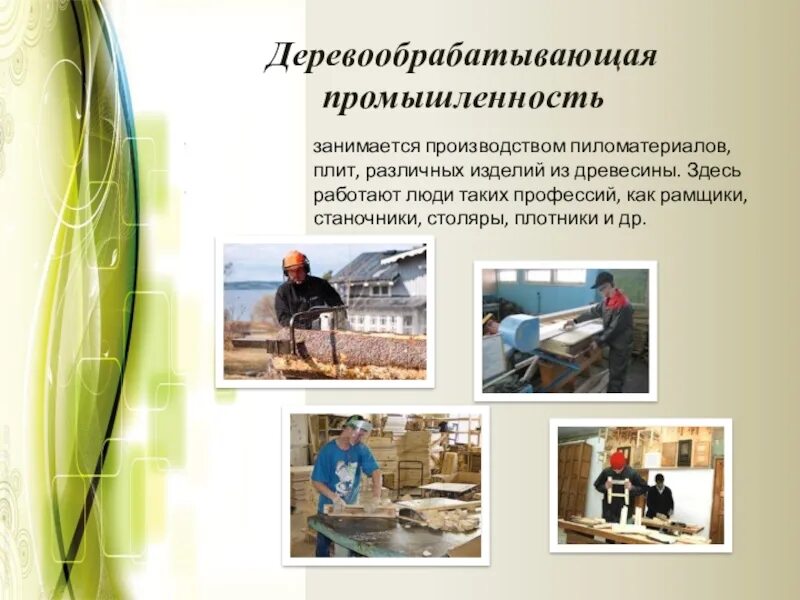 Деревообрабатывающая промышленность

занимается производством пиломатериалов, плит, различных изделий из древесины. Здесь работают люди таких профессий, как рамщики, станочники, столяры, плотники и др.